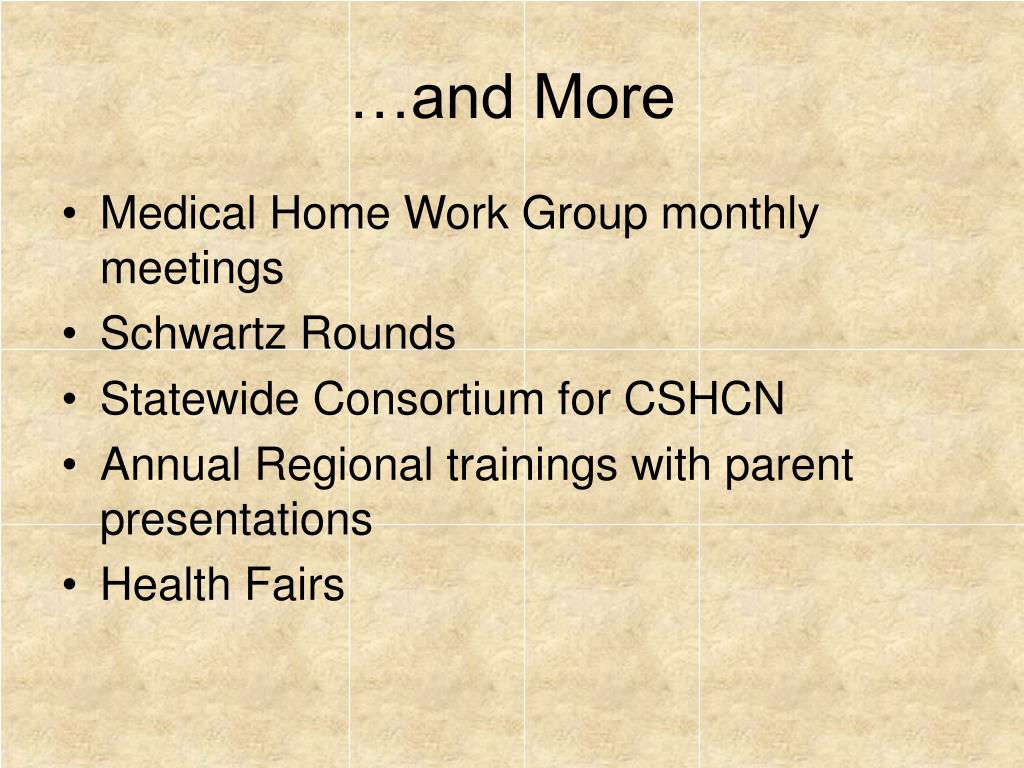 …and More

• Medical Home Work Group monthly meetings
• Schwartz Rounds
• Statewide Consortium for CSHCN
• Annual Regional trainings with parent presentations
• Health Fairs